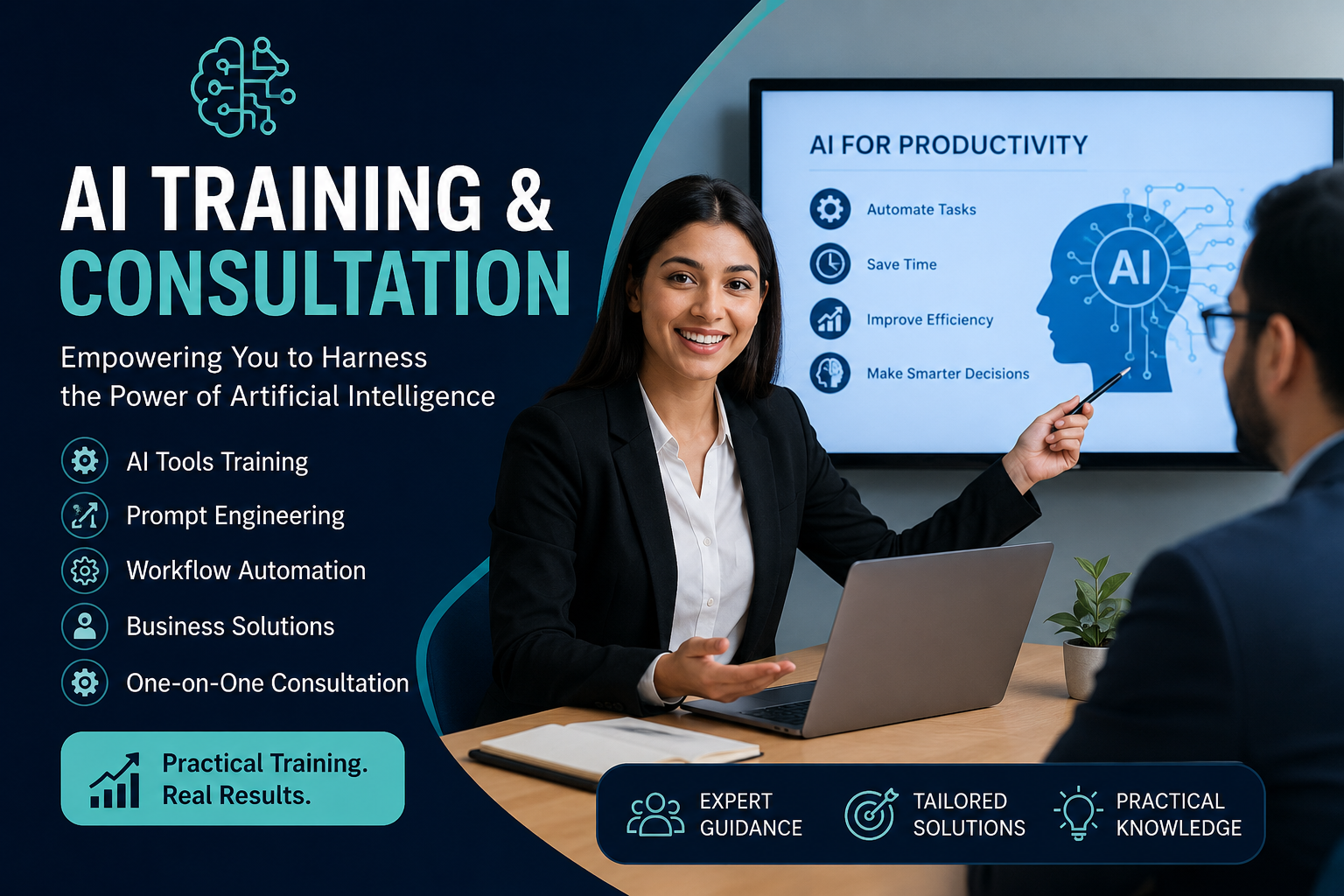 AI TRAINING &
CONSULTATION

Empowering You to Harness the Power of Artificial Intelligence

AI Tools Training
Prompt Engineering
Workflow Automation
Business Solutions
One-on-One Consultation

Practical Training.
Real Results.

AI FOR PRODUCTIVITY

Automate Tasks
Save Time
Improve Efficiency
Make Smarter Decisions

AI

EXPERT GUIDANCE
TAILORED SOLUTIONS
PRACTICAL KNOWLEDGE